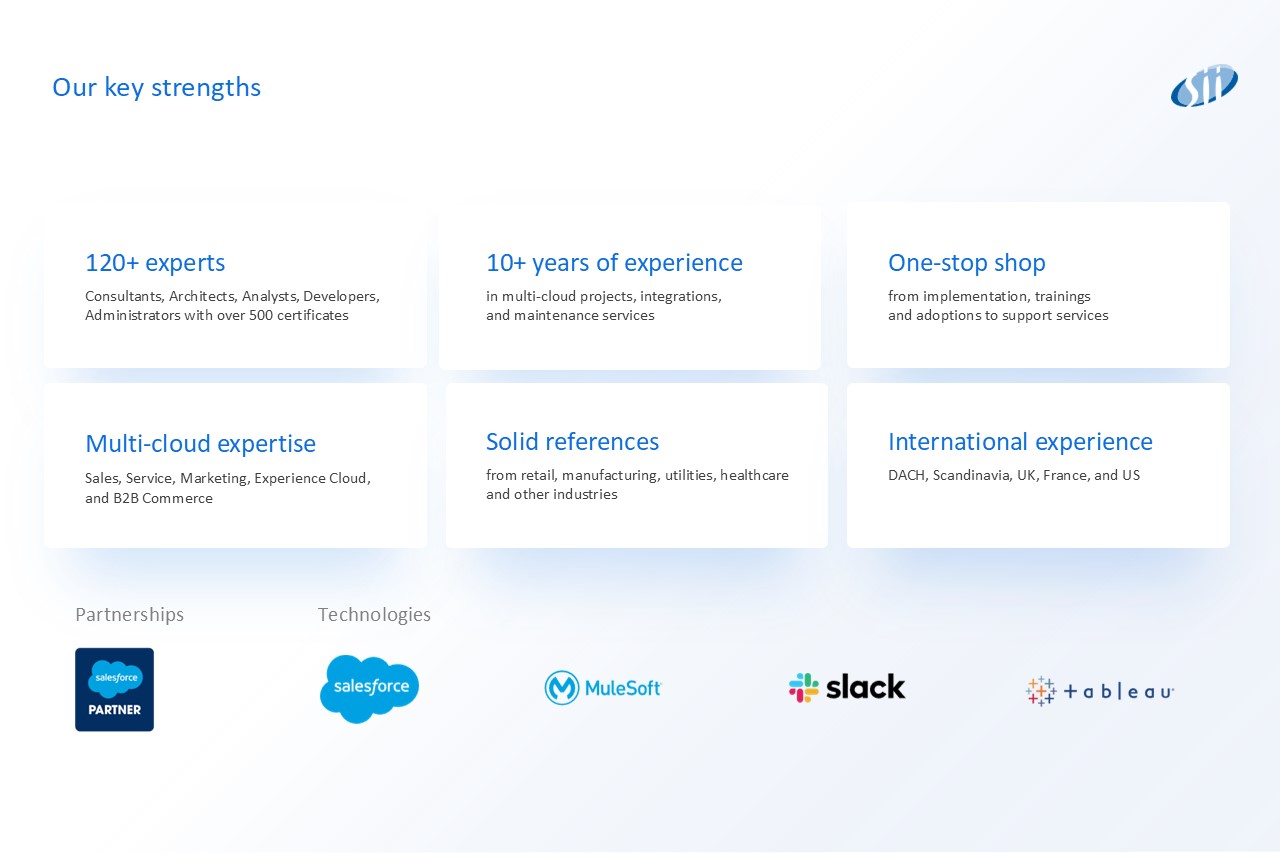 Our key strengths

sii

120+ experts
Consultants, Architects, Analysts, Developers, Administrators with over 500 certificates

10+ years of experience
in multi-cloud projects, integrations, and maintenance services

One-stop shop
from implementation, trainings and adoptions to support services

Multi-cloud expertise
Sales, Service, Marketing, Experience Cloud, and B2B Commerce

Solid references
from retail, manufacturing, utilities, healthcare and other industries

International experience
DACH, Scandinavia, UK, France, and US

Partnerships

salesforce
PARTNER

Technologies

salesforce

MuleSoft

slack

+ a b | e a u